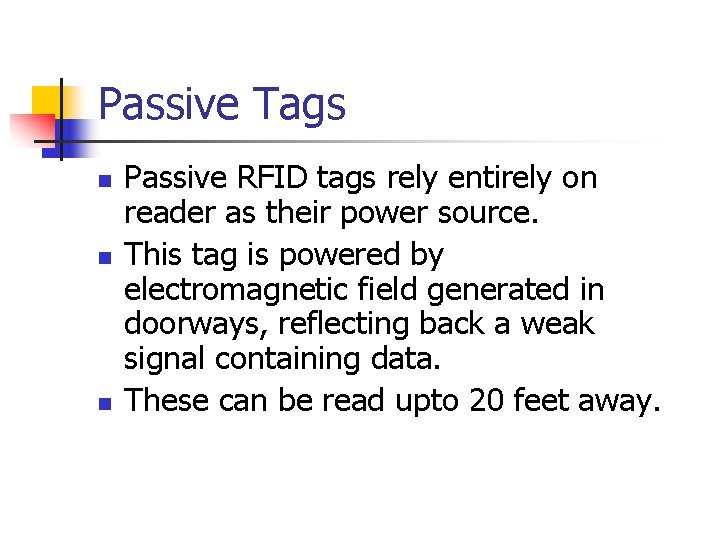 Passive Tags

- Passive RFID tags rely entirely on reader as their power source.
- This tag is powered by electromagnetic field generated in doorways, reflecting back a weak signal containing data.
- These can be read upto 20 feet away.